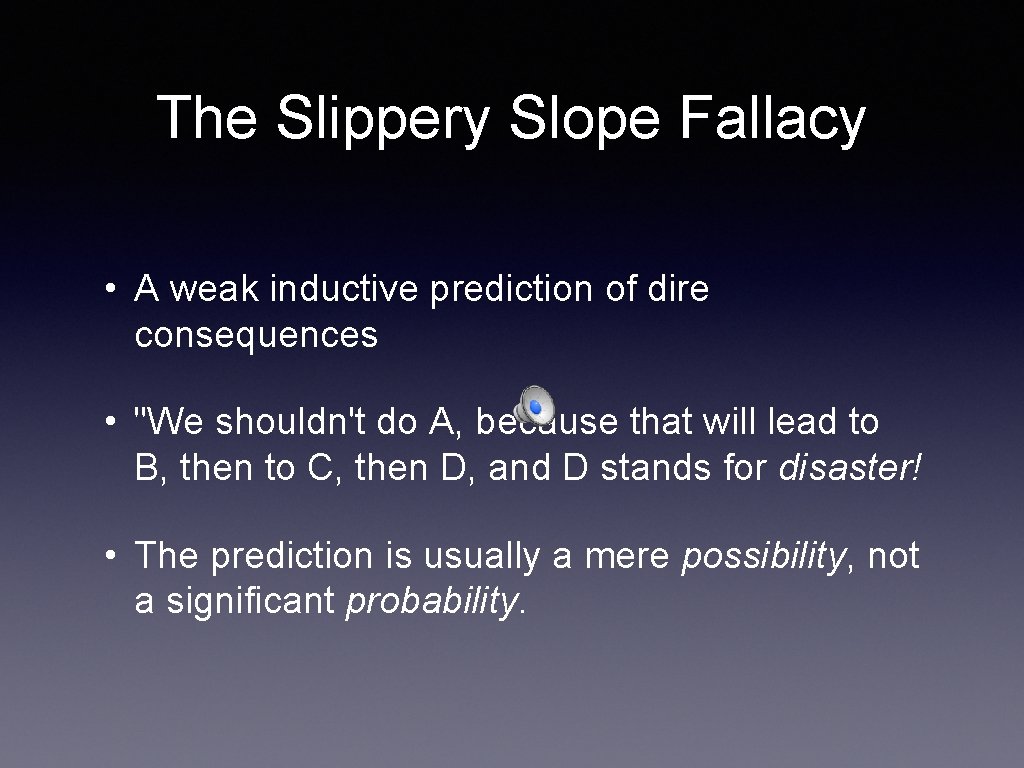 The Slippery Slope Fallacy

• A weak inductive prediction of dire consequences

• "We shouldn't do A, because that will lead to B, then to C, then D, and D stands for disaster!

• The prediction is usually a mere possibility, not a significant probability.